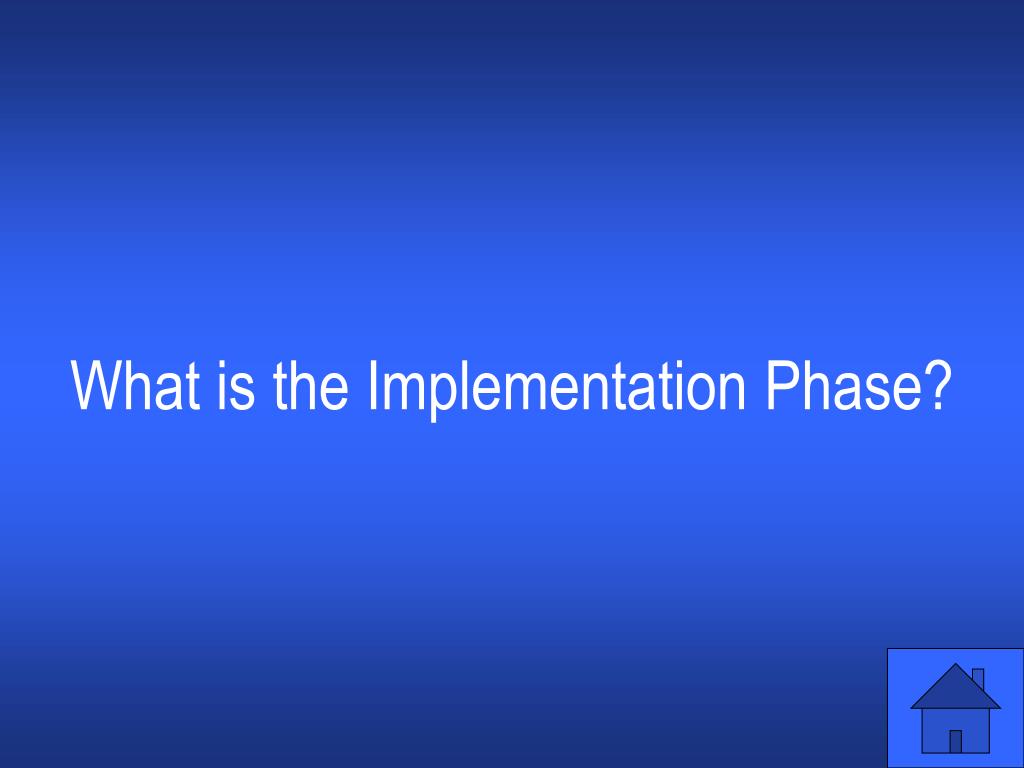 What is the Implementation Phase?